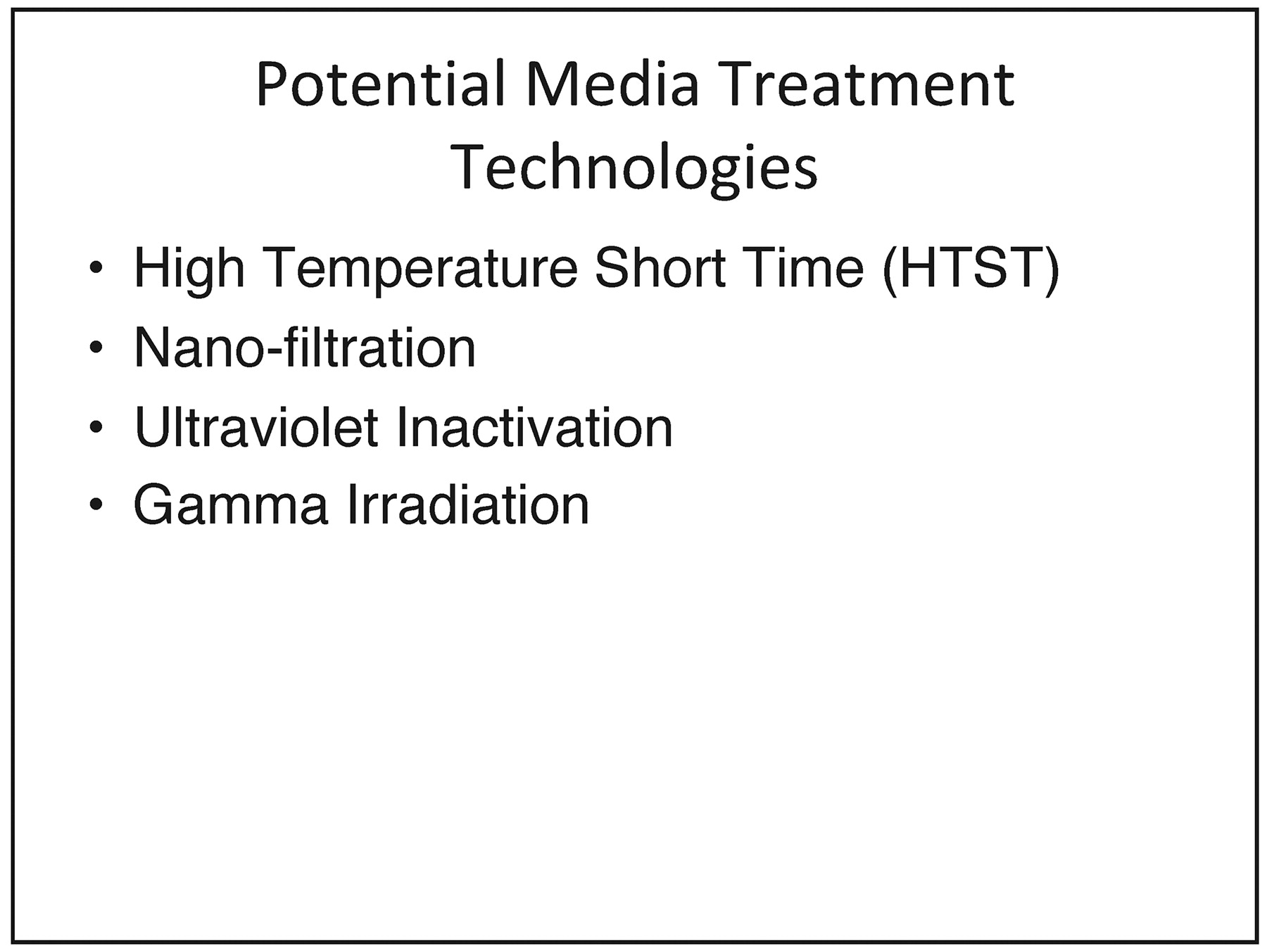 Potential Media Treatment Technologies

• High Temperature Short Time (HTST)
• Nano-filtration
• Ultraviolet Inactivation
• Gamma Irradiation